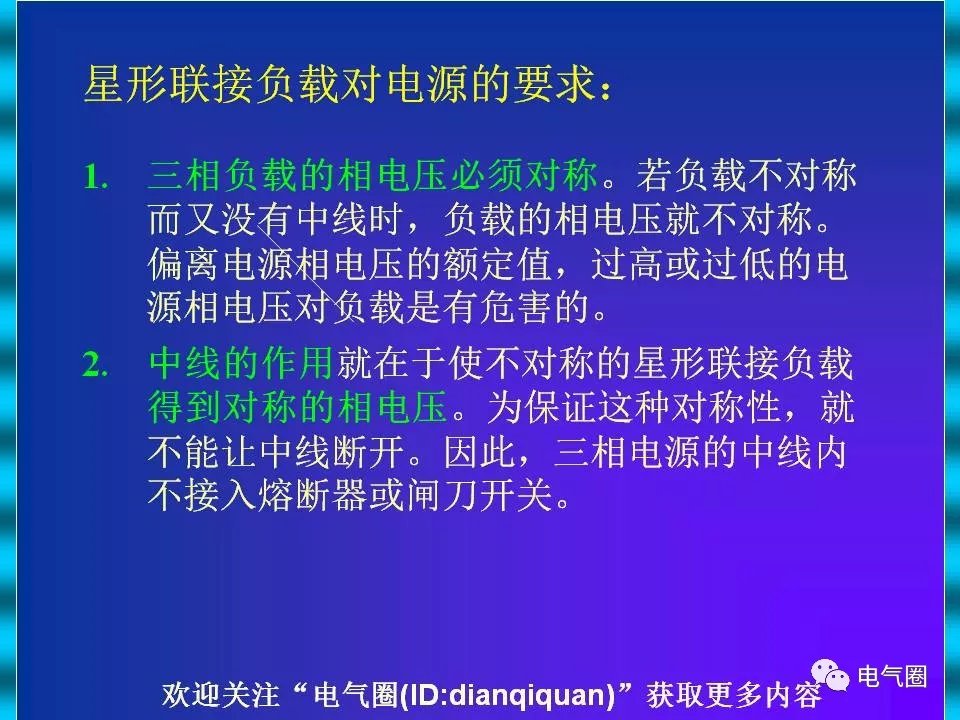 星形联接负载对电源的要求：

1. 三相负载的相电压必须对称。若负载不对称而又没有中线时，负载的相电压就不对称。偏离电源相电压的额定值，过高或过低的电源相电压对负载是有危害的。

2. 中线的作用就在于使不对称的星形联接负载得到对称的相电压。为保证这种对称性，就不能让中线断开。因此，三相电源的中线内不接入熔断器或闸刀开关。

电气圈

欢迎关注“电气圈(ID:dianqiquan)”获取更多内容